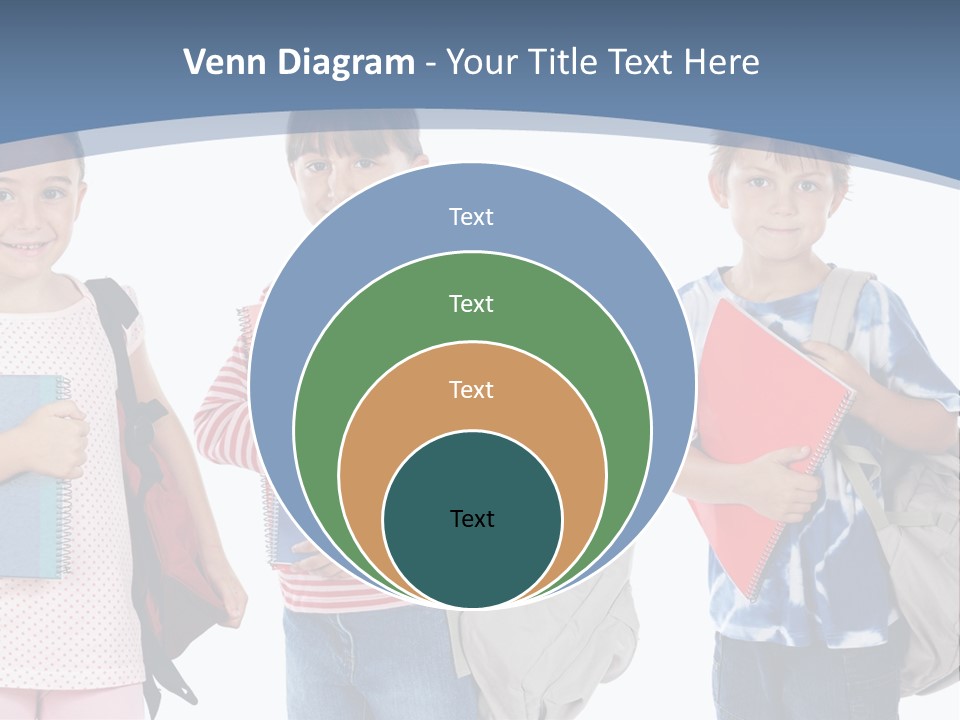 Venn Diagram - Your Title Text Here

Text

Text

Text

Text